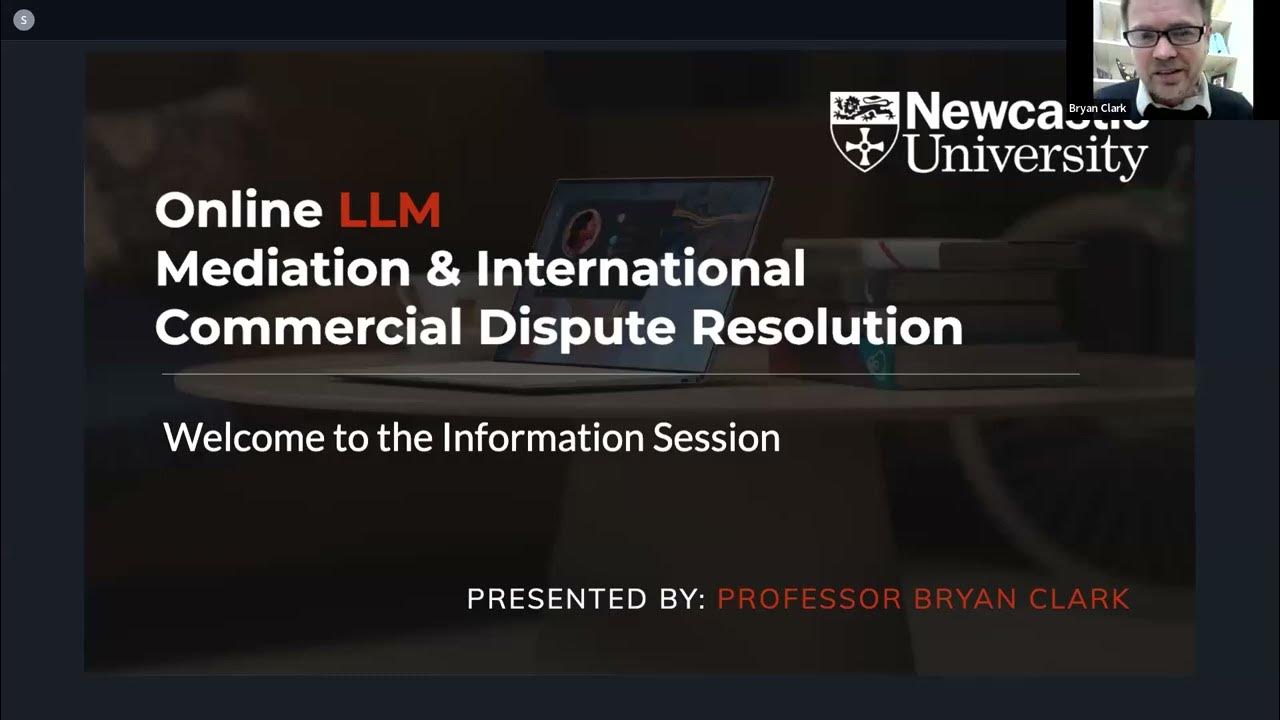 S

Bryan Clark

Newcastle University

Online LLM
Mediation & International Commercial Dispute Resolution

Welcome to the Information Session

PRESENTED BY: PROFESSOR BRYAN CLARK